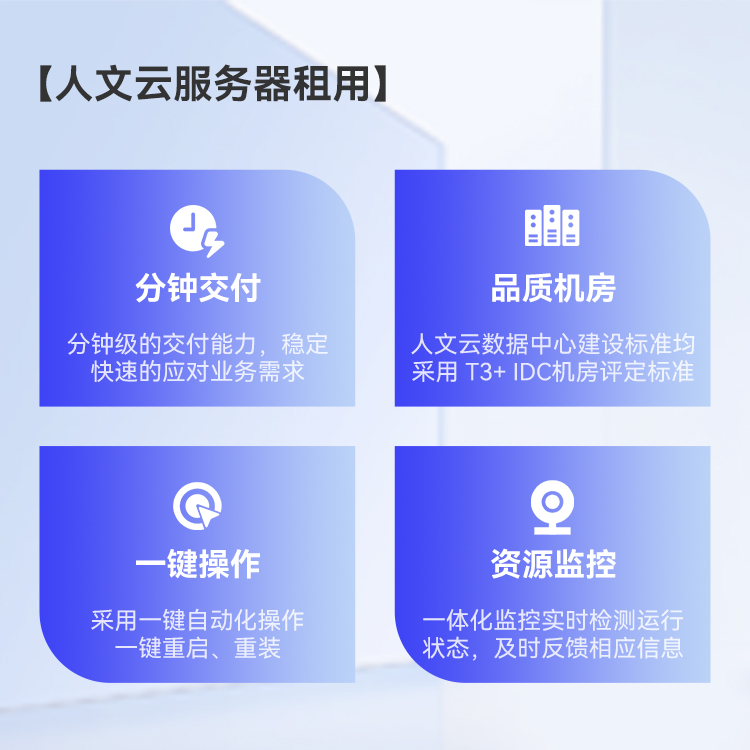 【人文云服务器租用】

分钟交付

分钟级的交付能力，稳定快速的应对业务需求

品质机房

人文云数据中心建设标准均采用 T3+ IDC机房评定标准

一键操作

采用一键自动化操作
一键重启、重装

资源监控

一体化监控实时检测运行状态，及时反馈相应信息